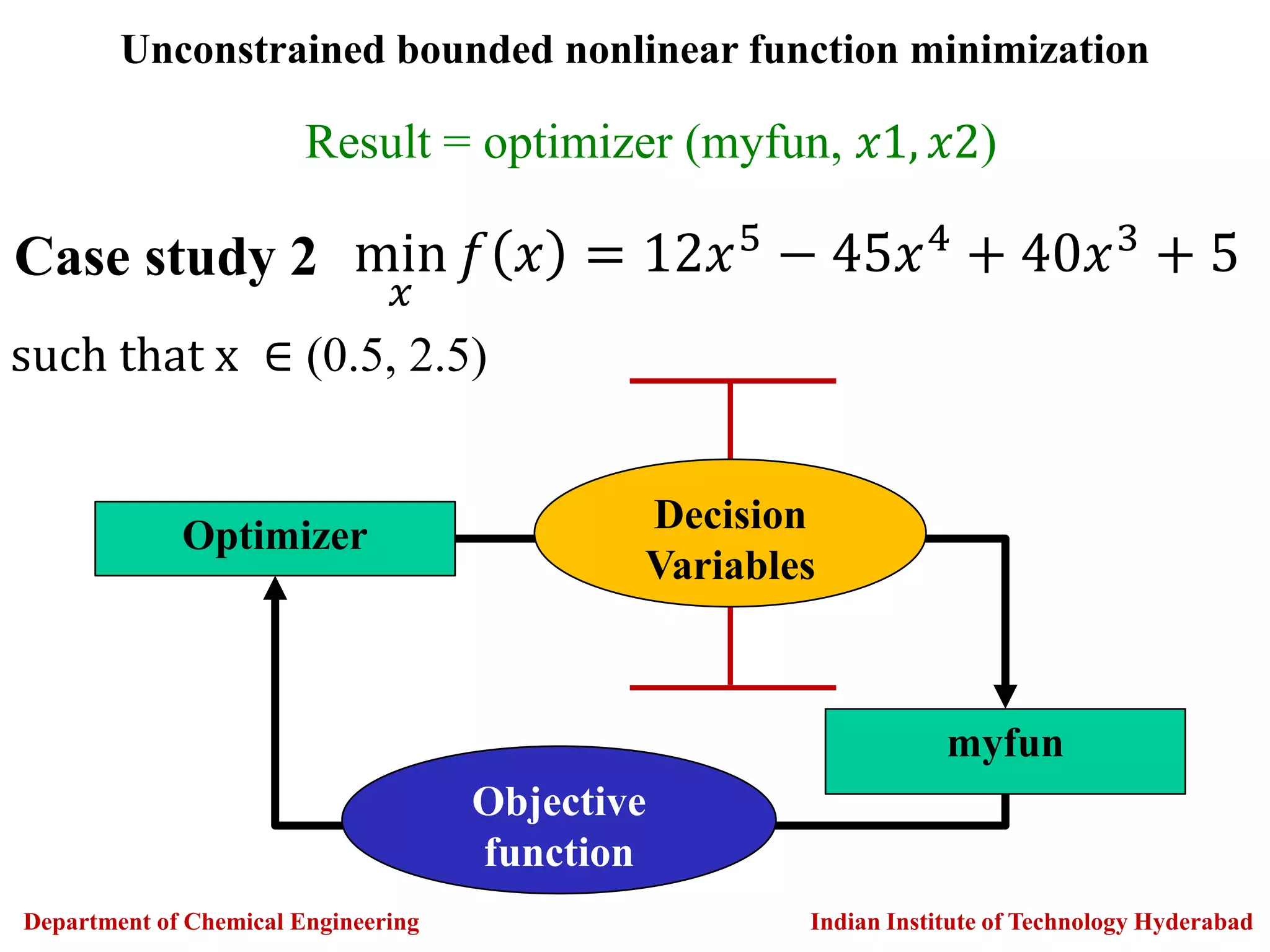 Unconstrained bounded nonlinear function minimization

Result = optimizer (myfun, $x1, x2$)

Case study 2 $\min_{x} f(x) = 12x^5 - 45x^4 + 40x^3 + 5$

such that x $\in$ (0.5, 2.5)

Optimizer

Decision Variables

myfun

Objective function

Department of Chemical Engineering

Indian Institute of Technology Hyderabad